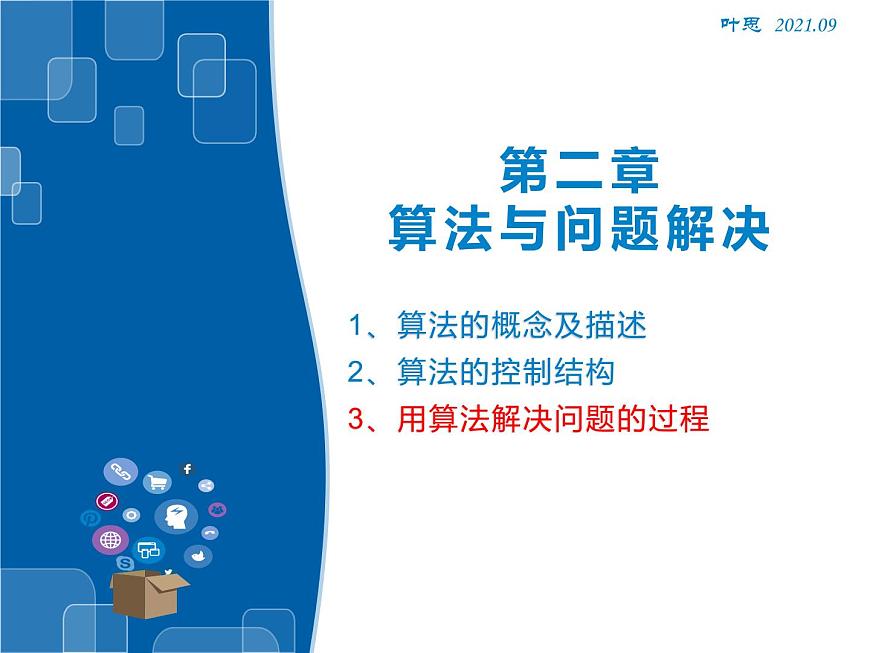 叶思 2021.09

第二章
算法与问题解决

1、算法的概念及描述
2、算法的控制结构
3、用算法解决问题的过程